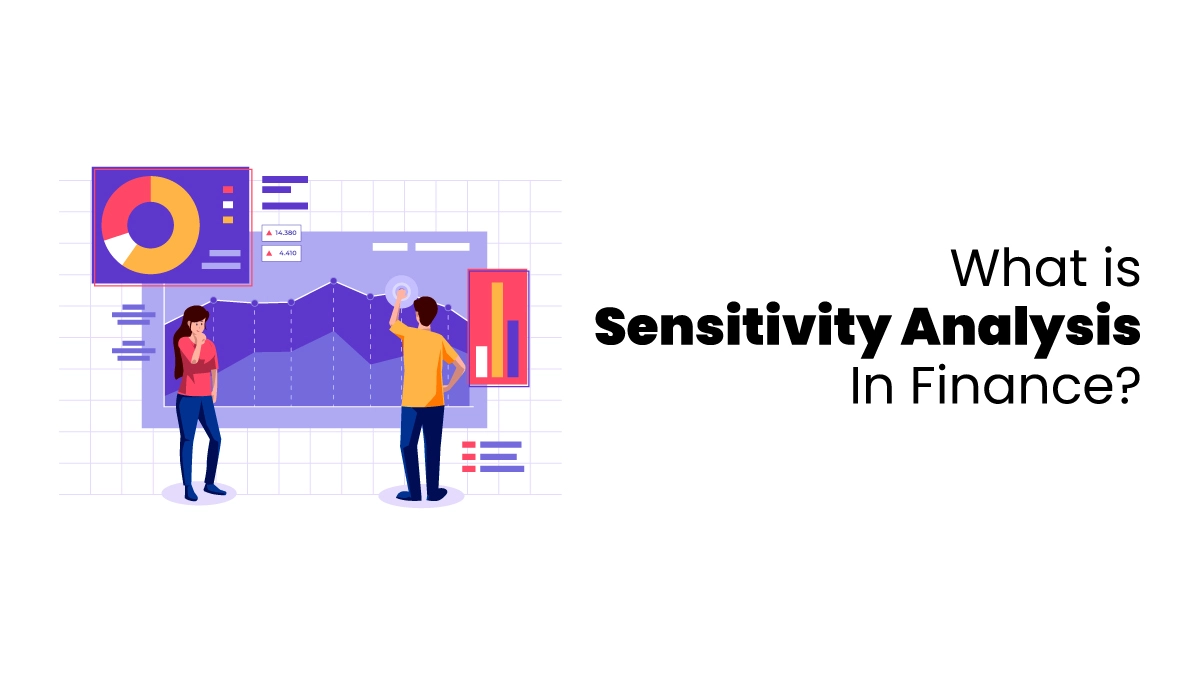 14.380
4.410

What is
Sensitivity Analysis
In Finance?